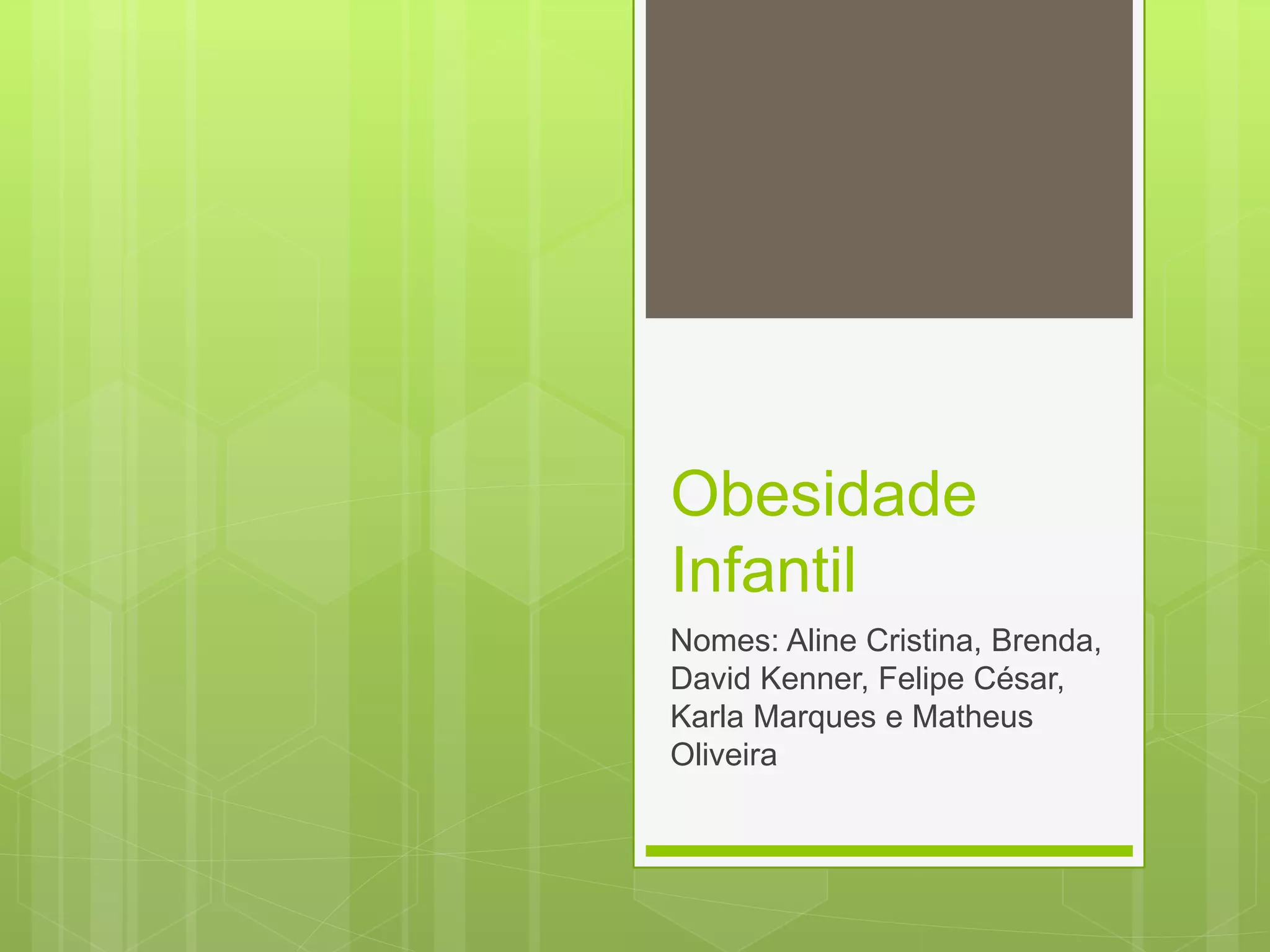 Obesidade Infantil

Nomes: Aline Cristina, Brenda, David Kenner, Felipe César, Karla Marques e Matheus Oliveira